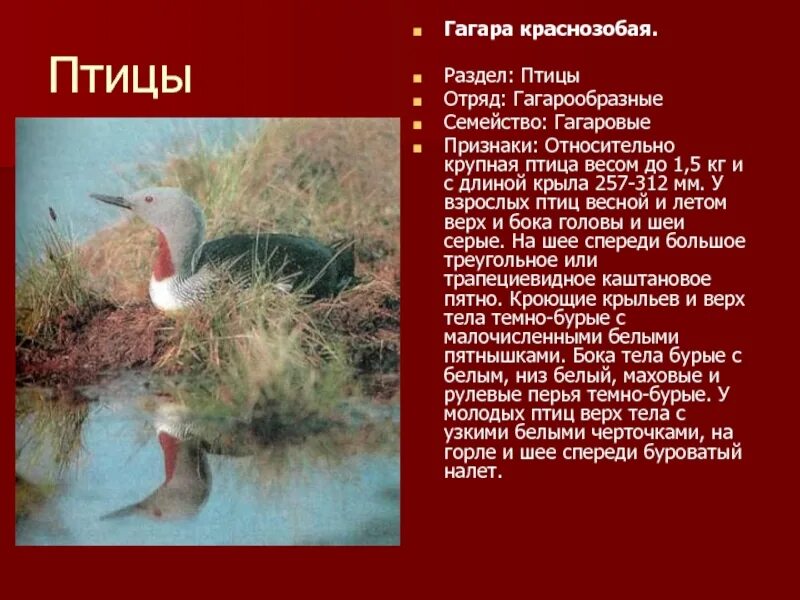 Птицы

Гагара краснозобая.

Раздел: Птицы

Отряд: Гагарообразные

Семейство: Гагаровые

Признаки: Относительно крупная птица весом до 1,5 кг и с длиной крыла 257-312 мм. У взрослых птиц весной и летом верх и бока головы и шеи серые. На шее спереди большое треугольное или трапециевидное каштановое пятно. Кроющие крыльев и верх тела темно-бурые с малочисленными белыми пятнышками. Бока тела бурые с белым, низ белый, маховые и рулевые перья темно-бурые. У молодых птиц верх тела с узкими белыми черточками, на горле и шее спереди буроватый налет.